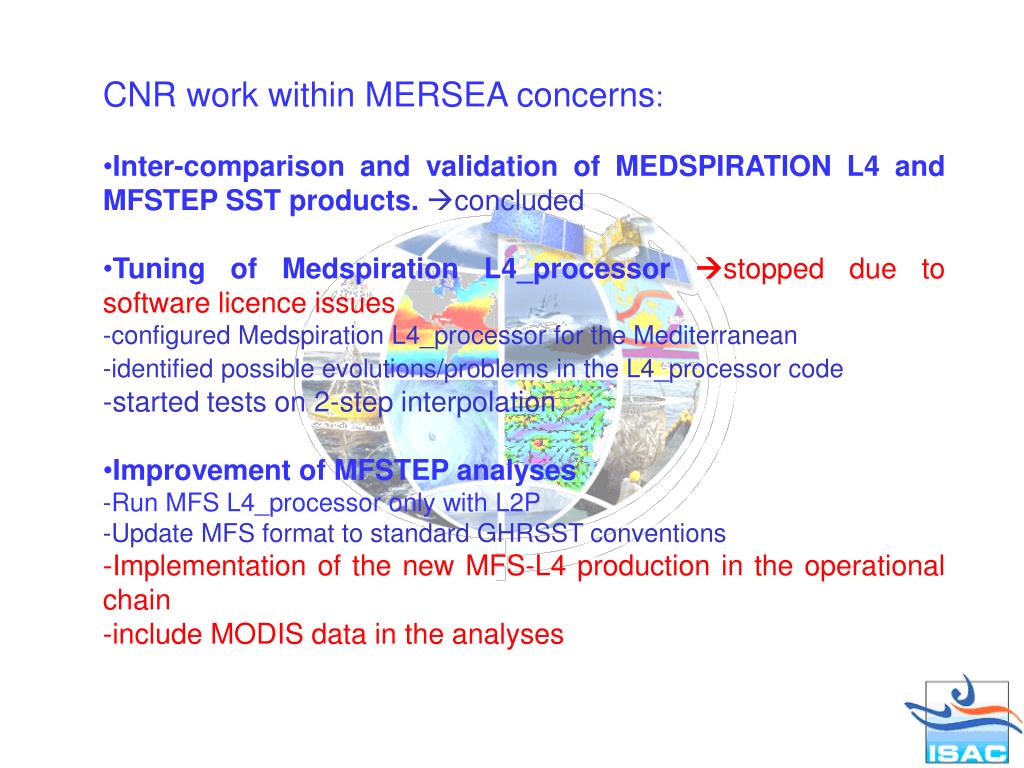 CNR work within MERSEA concerns:

•Inter-comparison and validation of MEDSPIRATION L4 and MFSTEP SST products. →concluded

•Tuning of Medspiration L4_processor →stopped due to software licence issues
-configured Medspiration L4_processor for the Mediterranean
-identified possible evolutions/problems in the L4_processor code
-started tests on 2-step interpolation

•Improvement of MFSTEP analyses
-Run MFS L4_processor only with L2P
-Update MFS format to standard GHRSST conventions
-Implementation of the new MFS-L4 production in the operational chain
-include MODIS data in the analyses

ISAC